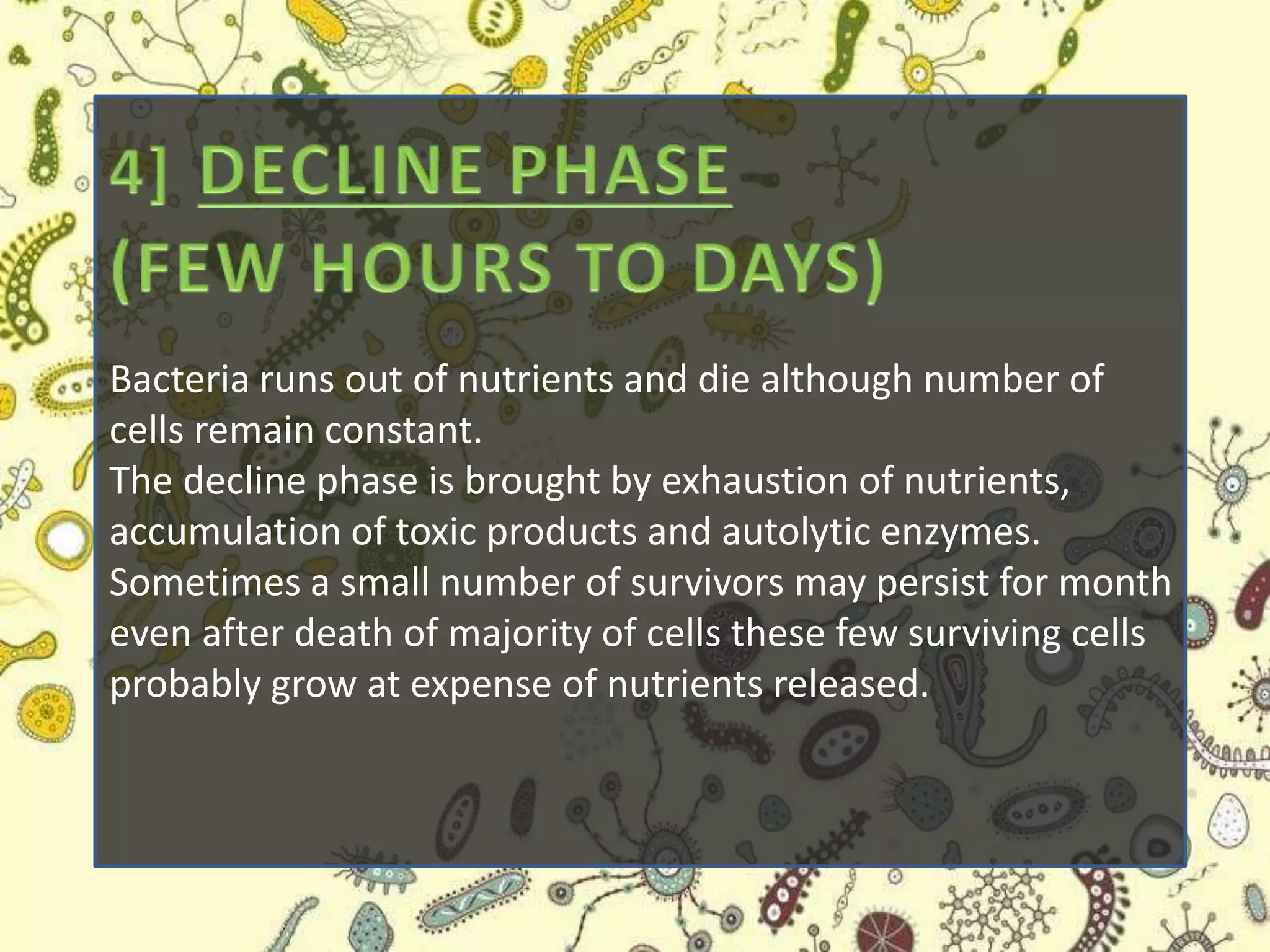 4] DECLINE PHASE
(FEW HOURS TO DAYS)

Bacteria runs out of nutrients and die although number of cells remain constant.
The decline phase is brought by exhaustion of nutrients, accumulation of toxic products and autolytic enzymes.
Sometimes a small number of survivors may persist for month even after death of majority of cells these few surviving cells probably grow at expense of nutrients released.